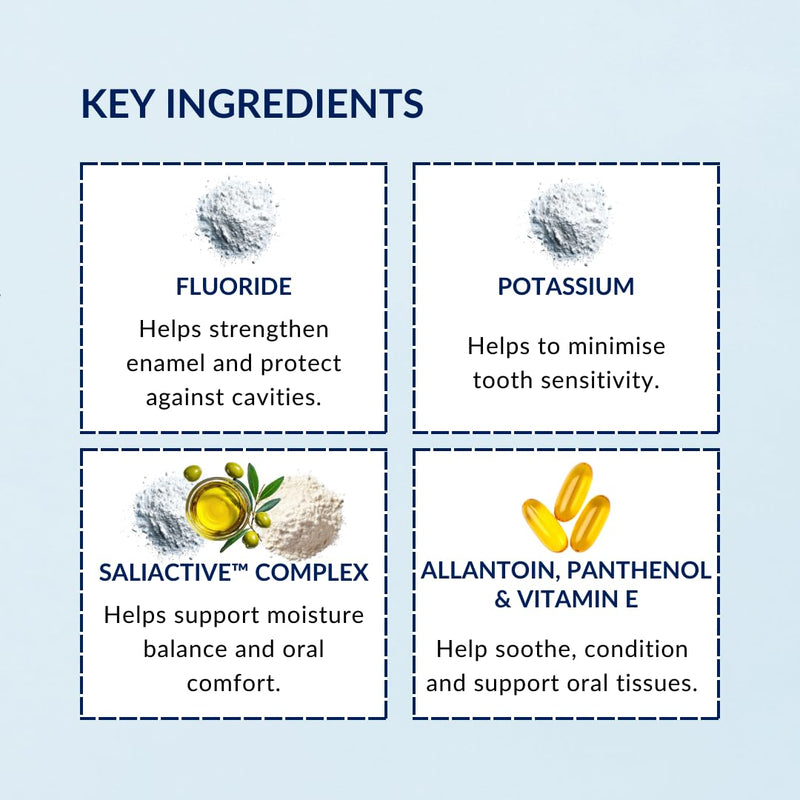 KEY INGREDIENTS

FLUORIDE
Helps strengthen enamel and protect against cavities.

POTASSIUM
Helps to minimise tooth sensitivity.

SALIACTIVE™ COMPLEX
Helps support moisture balance and oral comfort.

ALLANTOIN, PANTHENOL & VITAMIN E
Help soothe, condition and support oral tissues.